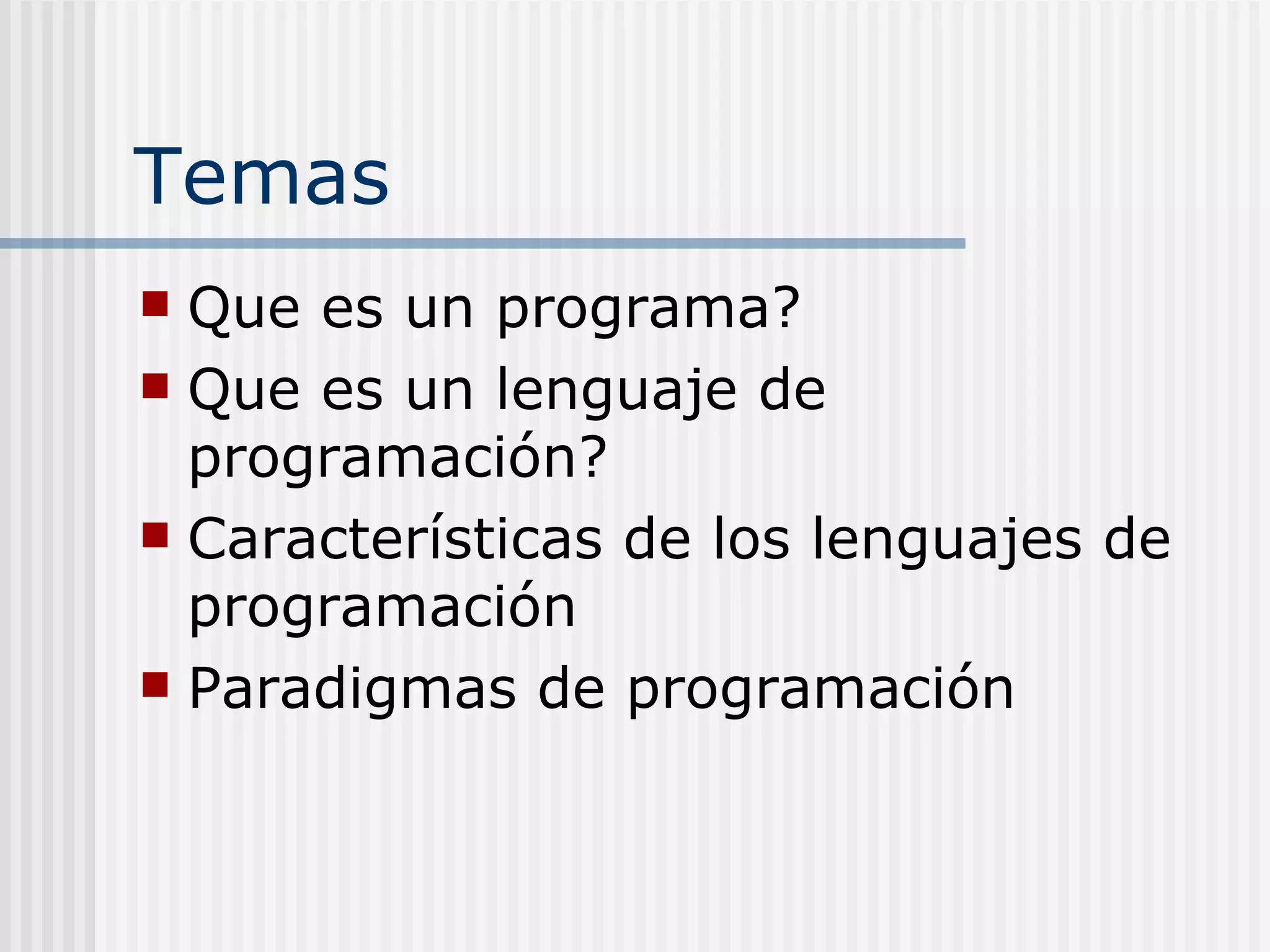 Temas

- Que es un programa?
- Que es un lenguaje de programación?
- Características de los lenguajes de programación
- Paradigmas de programación